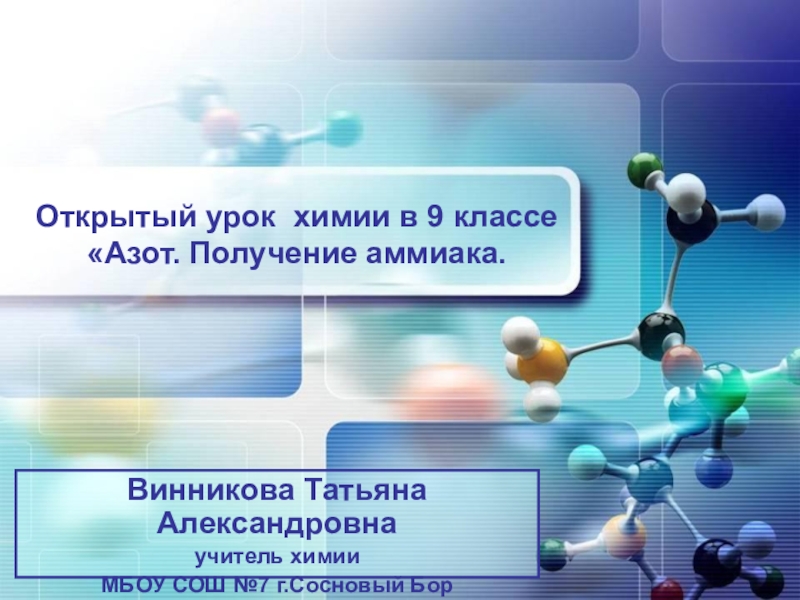 Открытый урок химии в 9 классе
«Азот. Получение аммиака.

Винникова Татьяна
Александровна
учитель химии
МБОУ СОШ №7 г.Сосновый Бор